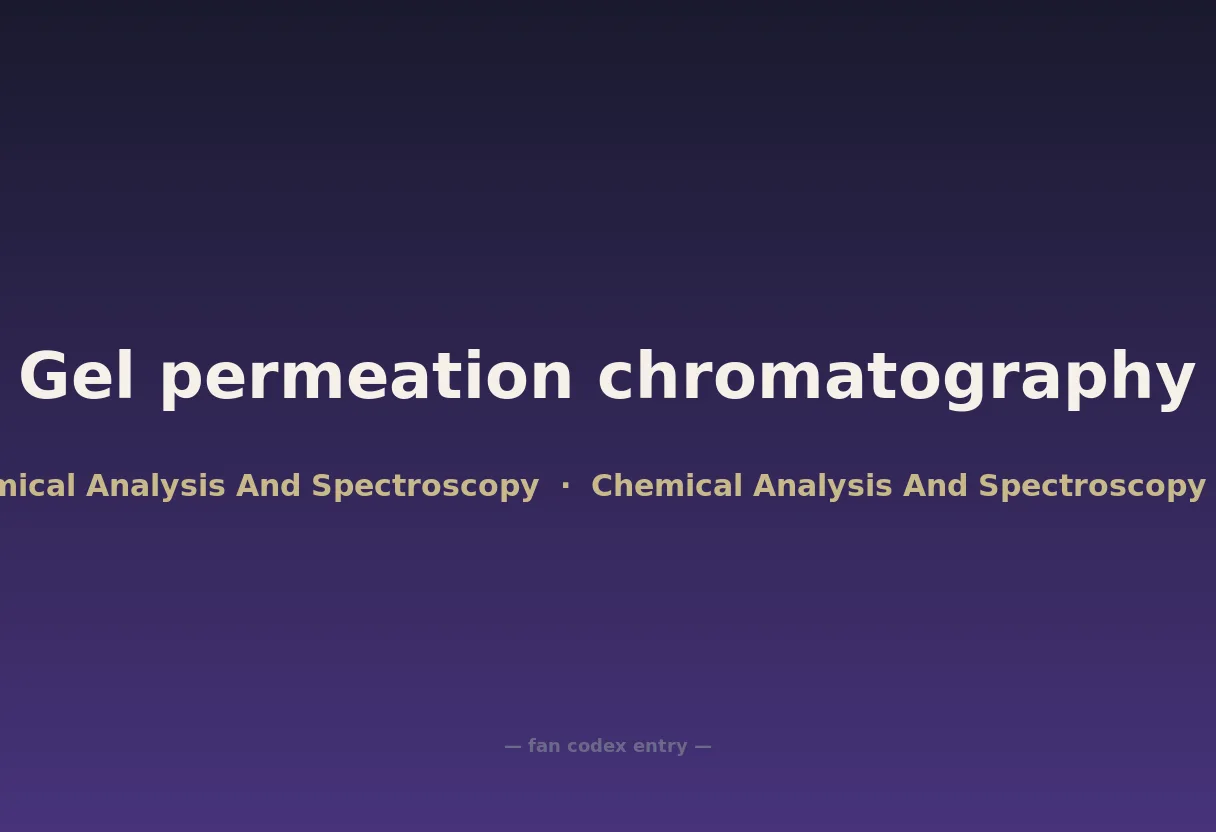 Gel permeation chromatography

mical Analysis And Spectroscopy · Chemical Analysis And Spectroscopy

— fan codex entry —